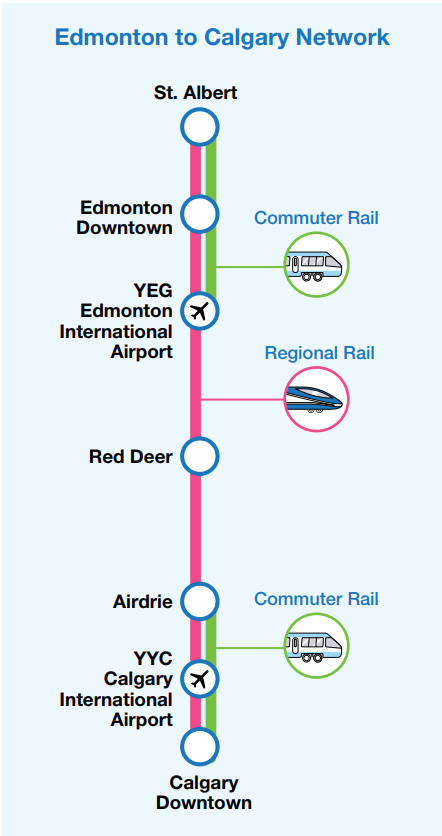 Edmonton to Calgary Network

St. Albert

Edmonton Downtown

Commuter Rail

YEG Edmonton International Airport

Regional Rail

Red Deer

Airdrie

Commuter Rail

YYC Calgary International Airport

Calgary Downtown